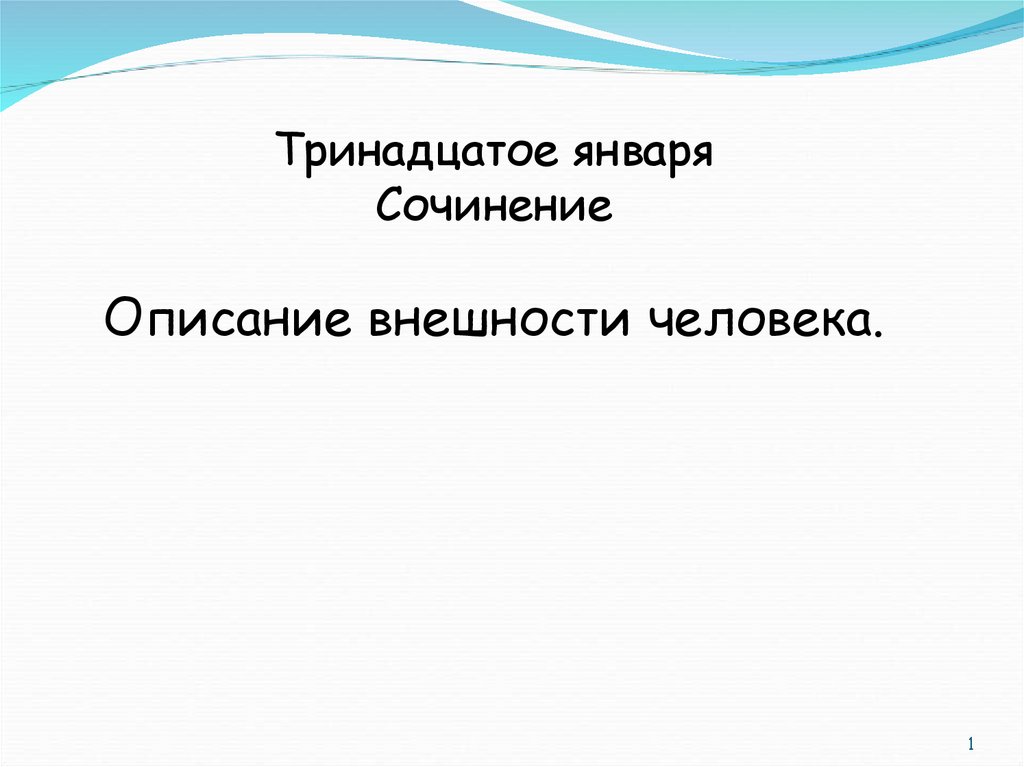 Тринадцатое января
Сочинение

Описание внешности человека.

1